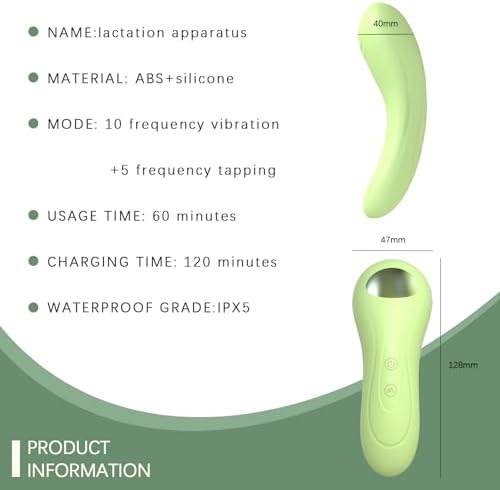 NAME:lactation apparatus

MATERIAL: ABS+silicone

MODE: 10 frequency vibration

+5 frequency tapping

USAGE TIME: 60 minutes

CHARGING TIME: 120 minutes

WATERPROOF GRADE:IPX5

40mm

47mm

128mm

PRODUCT INFORMATION